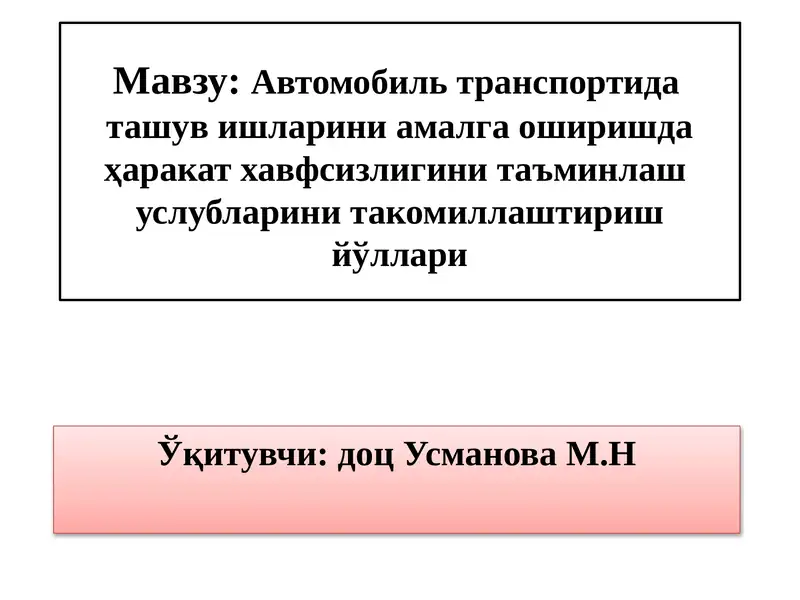 Мавзу: Автомобиль транспортида ташув ишларини амалга оширишда ҳаракат хавфсизлигини таъминлаш услубларини такомиллаштириш йўллари

Ўқитувчи: доц Усманова М.Н